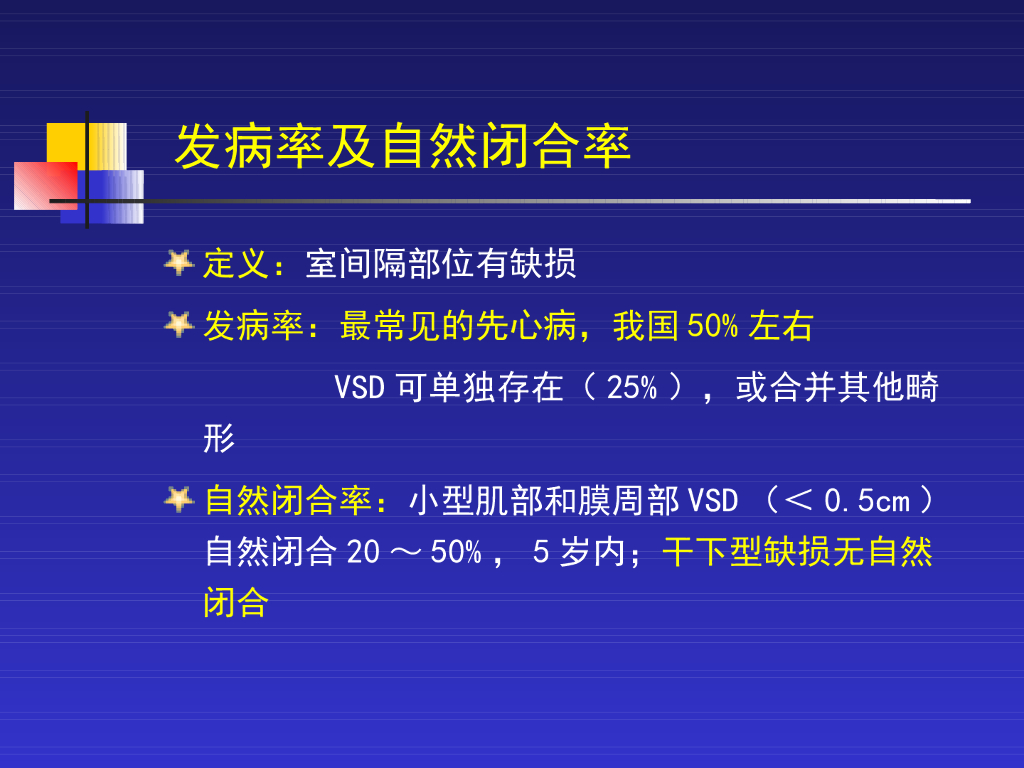 发病率及自然闭合率

定义：室间隔部位有缺损

发病率：最常见的先心病，我国 50% 左右

VSD 可单独存在（ 25% ），或合并其他畸形

自然闭合率：小型肌部和膜周部 VSD （＜ 0.5cm ）自然闭合 20 ～ 50% ， 5 岁内；干下型缺损无自然闭合